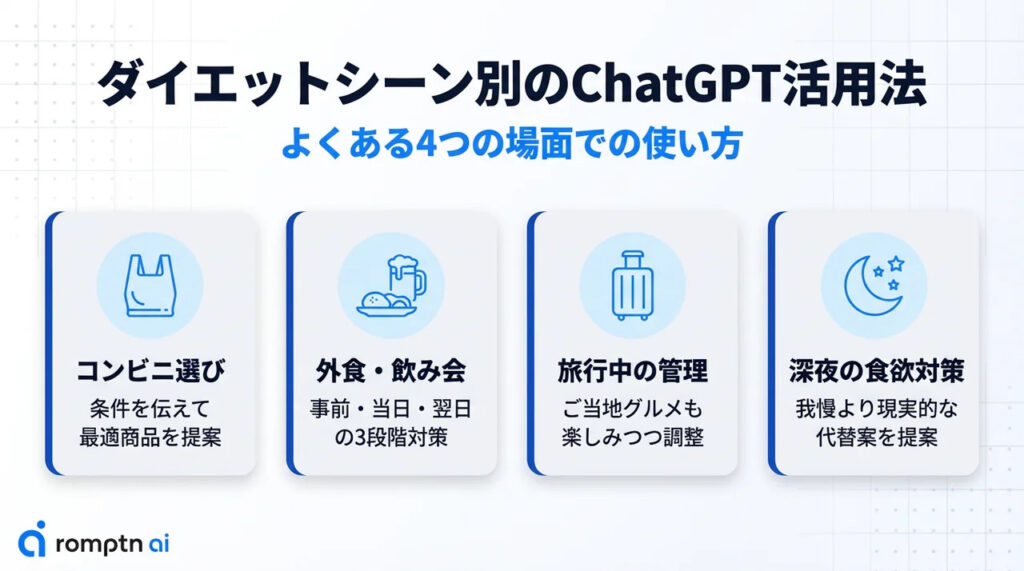 ダイエットシーン別のChatGPT活用法
よくある4つの場面での使い方

コンビニ選び
条件を伝えて最適商品を提案

外食・飲み会
事前・当日・翌日の3段階対策

旅行中の管理
ご当地グルメも楽しみつつ調整

深夜の食欲対策
我慢より現実的な代替案を提案

romptn ai